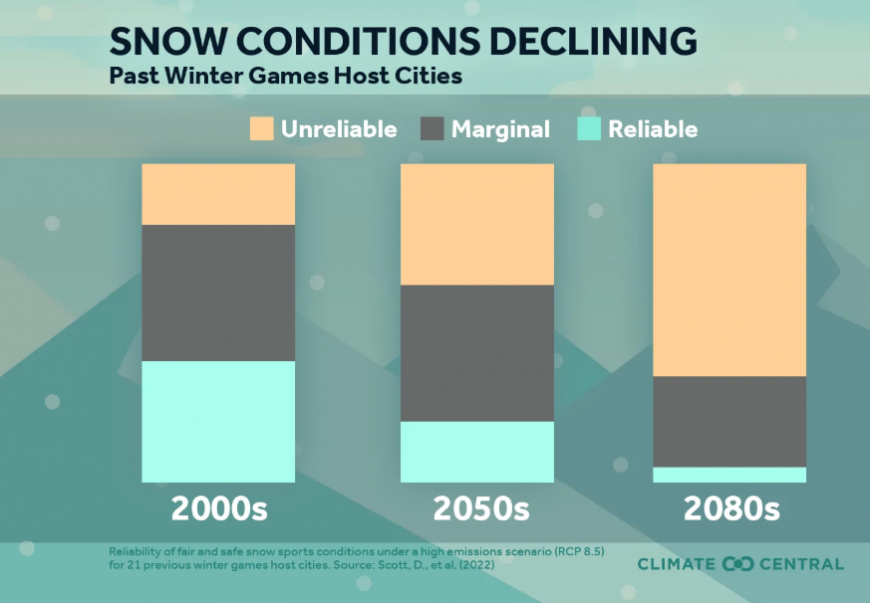 SNOW CONDITIONS DECLINING
Past Winter Games Host Cities

Unreliable Marginal Reliable

2000s 2050s 2080s

Reliability of fair and safe snow sports conditions under a high emissions scenario (RCP 8.5) for 21 previous winter games host cities. Source: Scott, D., et al. (2022)

CLIMATE CENTRAL